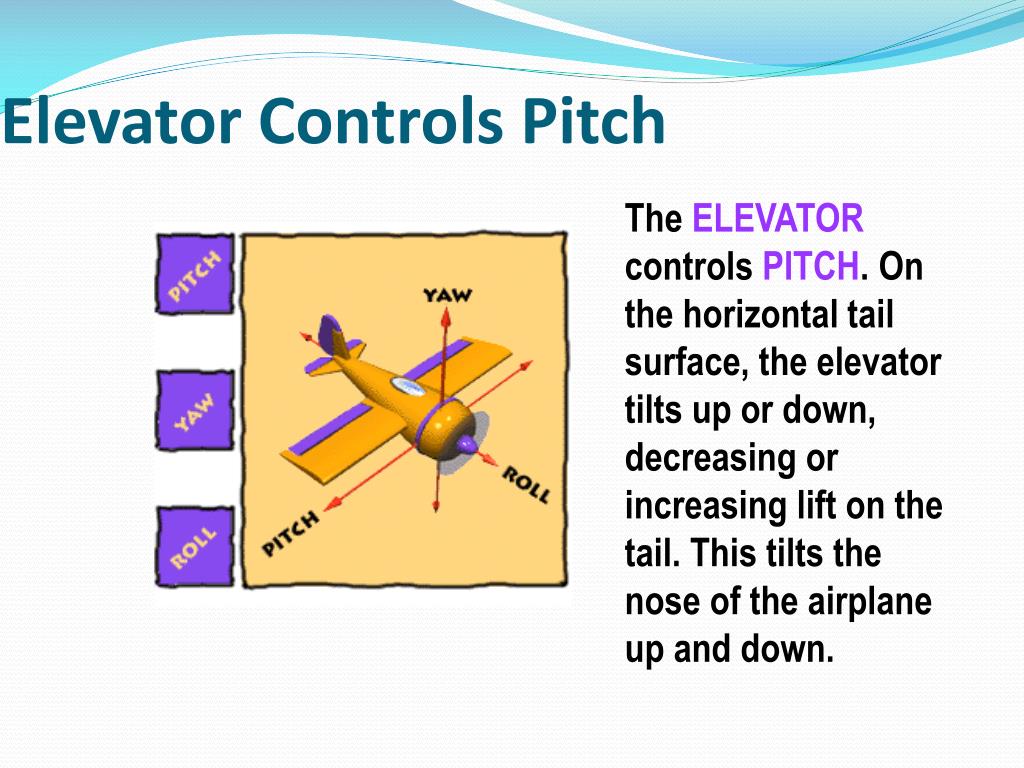 Elevator Controls Pitch

PITCH

YAW

ROLL

YAW

ROLL

PITCH

The ELEVATOR controls PITCH. On the horizontal tail surface, the elevator tilts up or down, decreasing or increasing lift on the tail. This tilts the nose of the airplane up and down.